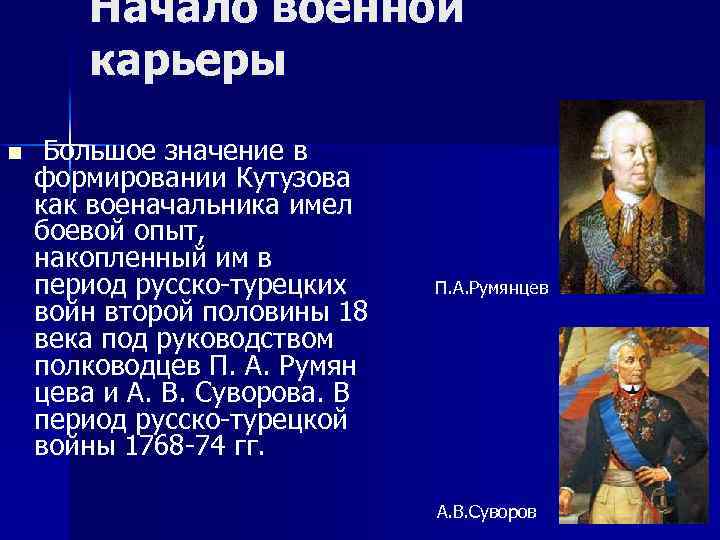 Начало военной карьеры

Большое значение в формировании Кутузова как военачальника имел боевой опыт, накопленный им в период русско-турецких войн второй половины 18 века под руководством полководцев П. А. Румян цева и А. В. Суворова. В период русско-турецкой войны 1768-74 гг.

П.А.Румянцев

А.В.Суворов